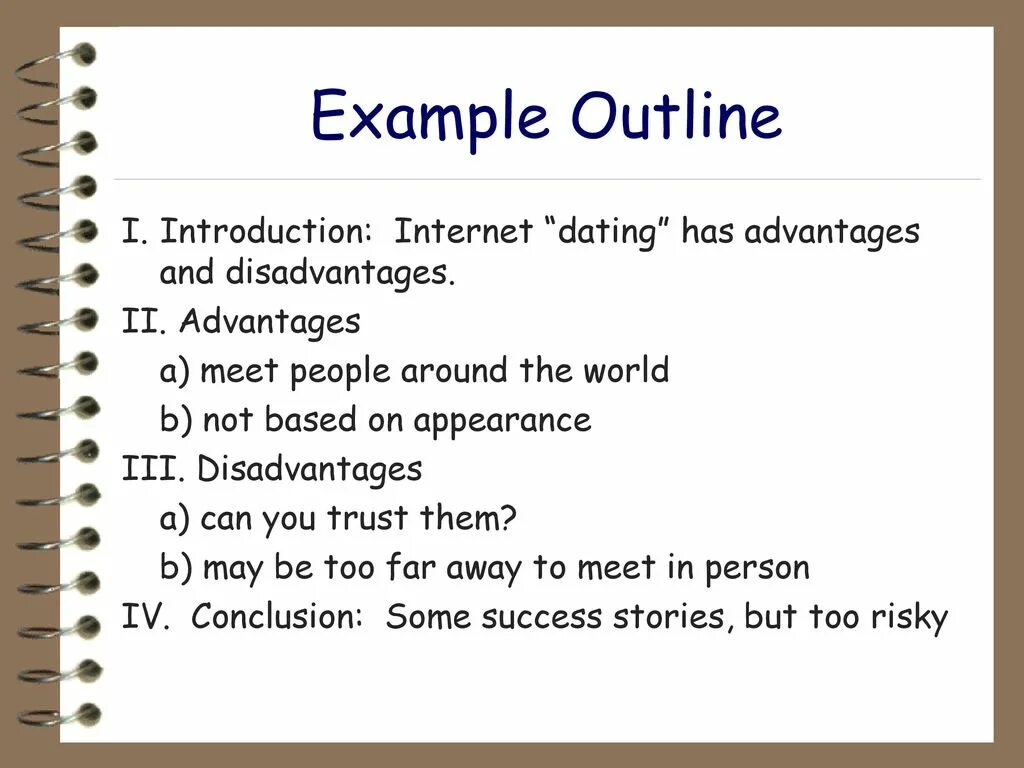 Example Outline

I. Introduction: Internet “dating” has advantages and disadvantages.

II. Advantages

a) meet people around the world

b) not based on appearance

III. Disadvantages

a) can you trust them?

b) may be too far away to meet in person

IV. Conclusion: Some success stories, but too risky